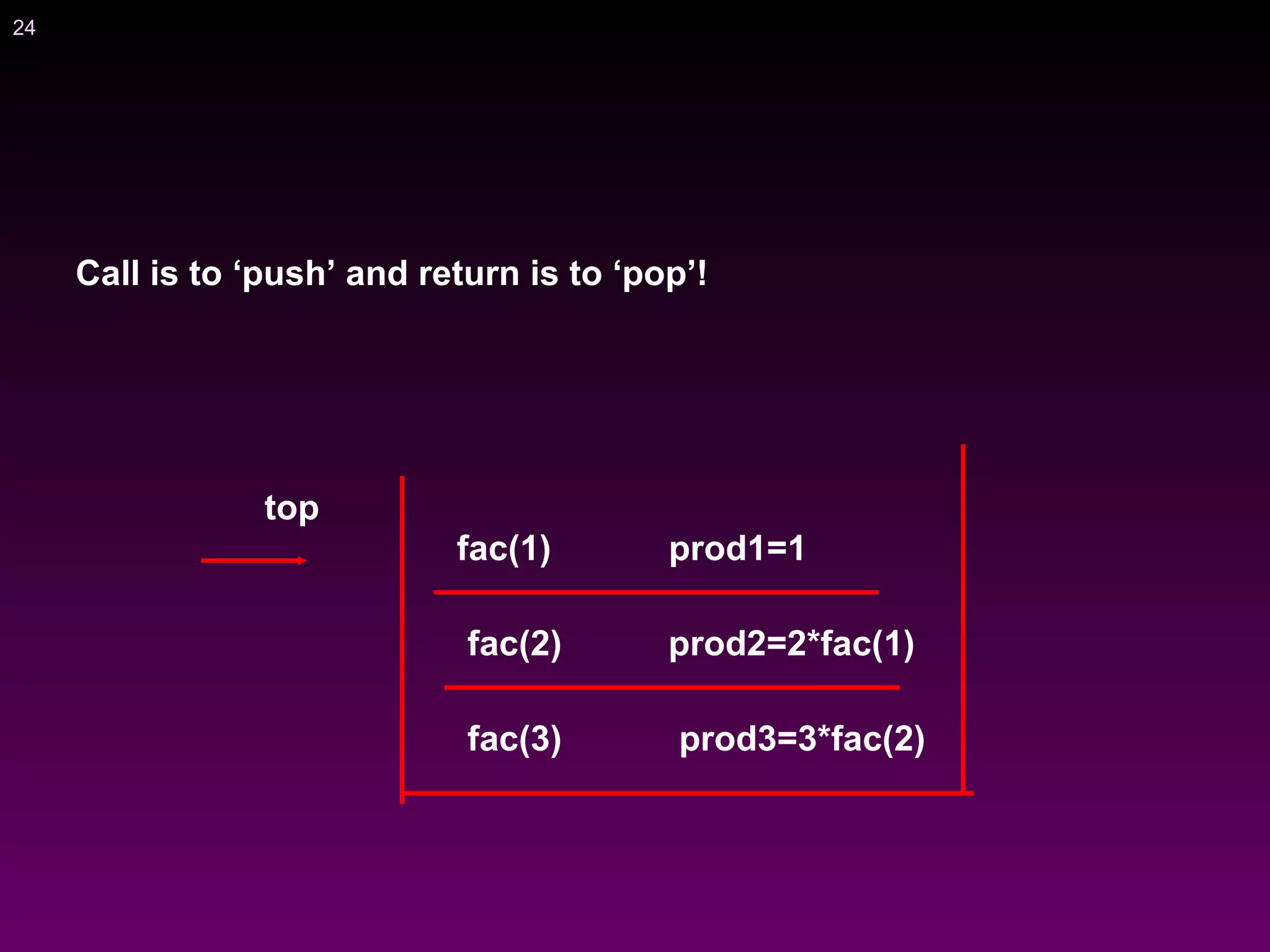 24

Call is to ‘push’ and return is to ‘pop’!

top

fac(1) prod1=1

fac(2) prod2=2*fac(1)

fac(3) prod3=3*fac(2)